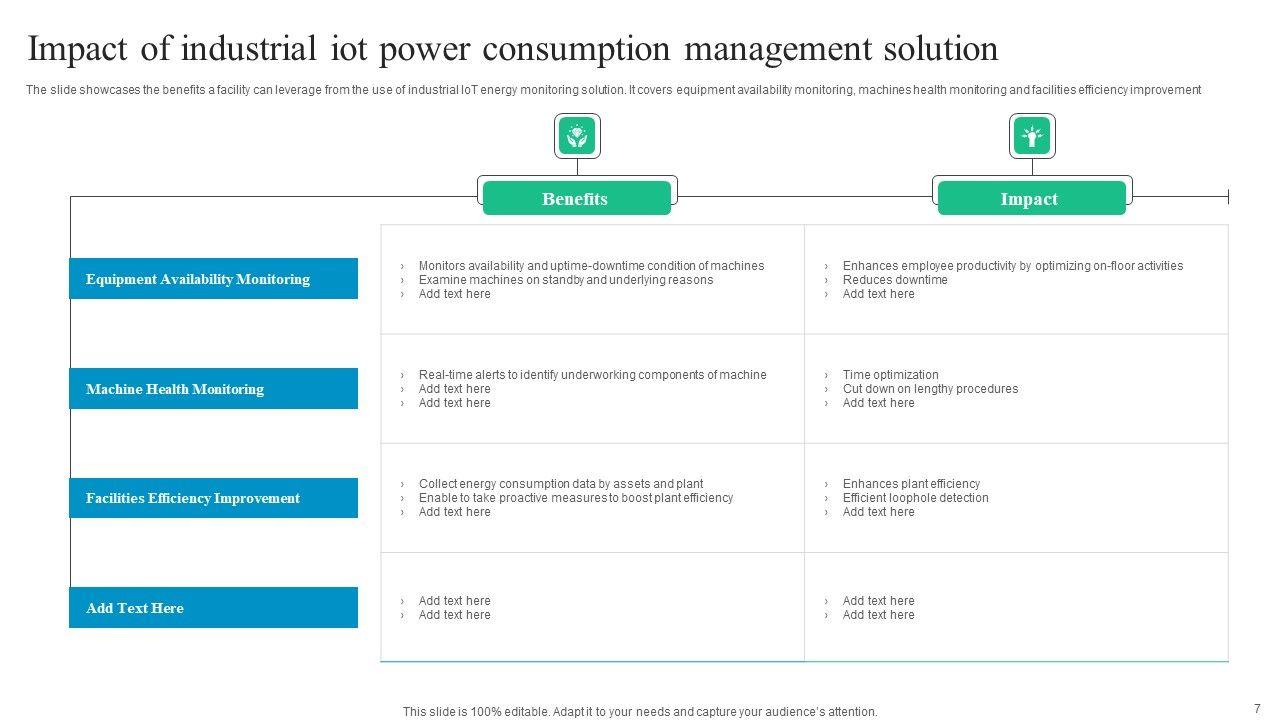 Impact of industrial iot power consumption management solution

The slide showcases the benefits a facility can leverage from the use of industrial IoT energy monitoring solution. It covers equipment availability monitoring, machines health monitoring and facilities efficiency improvement

| | Benefits | Impact |
|---|---|---|
| Equipment Availability Monitoring | › Monitors availability and uptime-downtime condition of machines › Examine machines on standby and underlying reasons › Add text here | › Enhances employee productivity by optimizing on-floor activities › Reduces downtime › Add text here |
| Machine Health Monitoring | › Real-time alerts to identify underworking components of machine › Add text here › Add text here | › Time optimization › Cut down on lengthy procedures › Add text here |
| Facilities Efficiency Improvement | › Collect energy consumption data by assets and plant › Enable to take proactive measures to boost plant efficiency › Add text here | › Enhances plant efficiency › Efficient loophole detection › Add text here |
| Add Text Here | › Add text here › Add text here | › Add text here › Add text here |

This slide is 100% editable. Adapt it to your needs and capture your audience's attention.

7